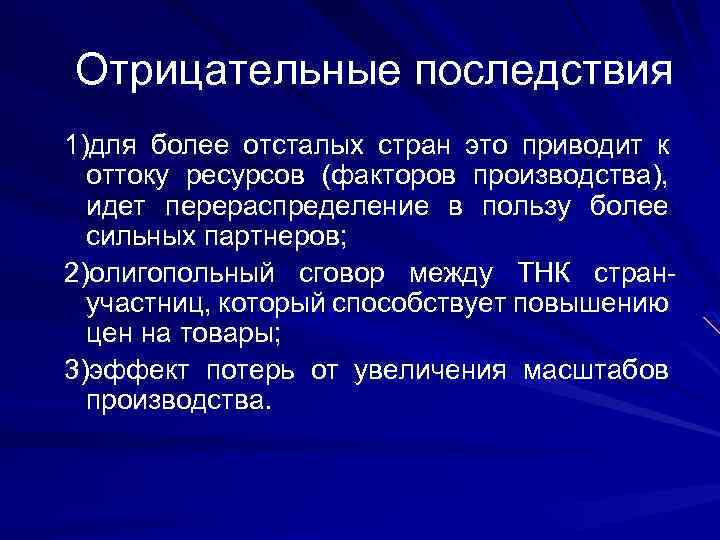 Отрицательные последствия

1)для более отсталых стран это приводит к оттоку ресурсов (факторов производства), идет перераспределение в пользу более сильных партнеров;

2)олигопольный сговор между ТНК стран-участниц, который способствует повышению цен на товары;

3)эффект потерь от увеличения масштабов производства.